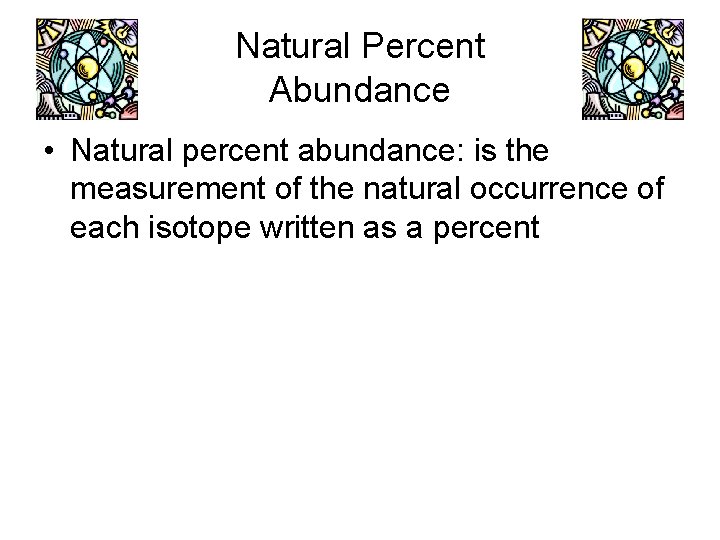 Natural Percent Abundance

• Natural percent abundance: is the measurement of the natural occurrence of each isotope written as a percent